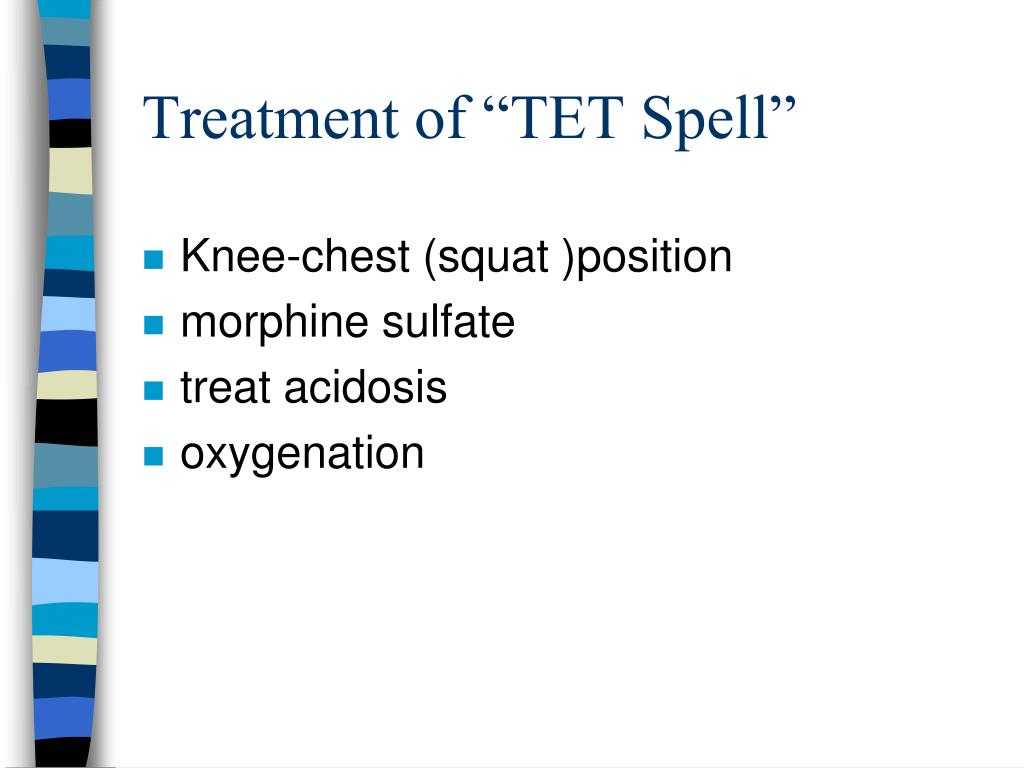 Treatment of “TET Spell”

- Knee-chest (squat )position
- morphine sulfate
- treat acidosis
- oxygenation